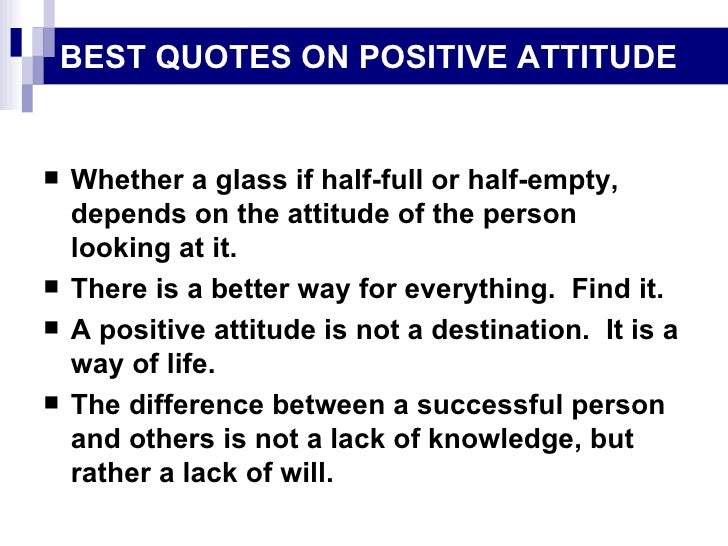 BEST QUOTES ON POSITIVE ATTITUDE

■ Whether a glass if half-full or half-empty, depends on the attitude of the person looking at it.

■ There is a better way for everything. Find it.

■ A positive attitude is not a destination. It is a way of life.

■ The difference between a successful person and others is not a lack of knowledge, but rather a lack of will.